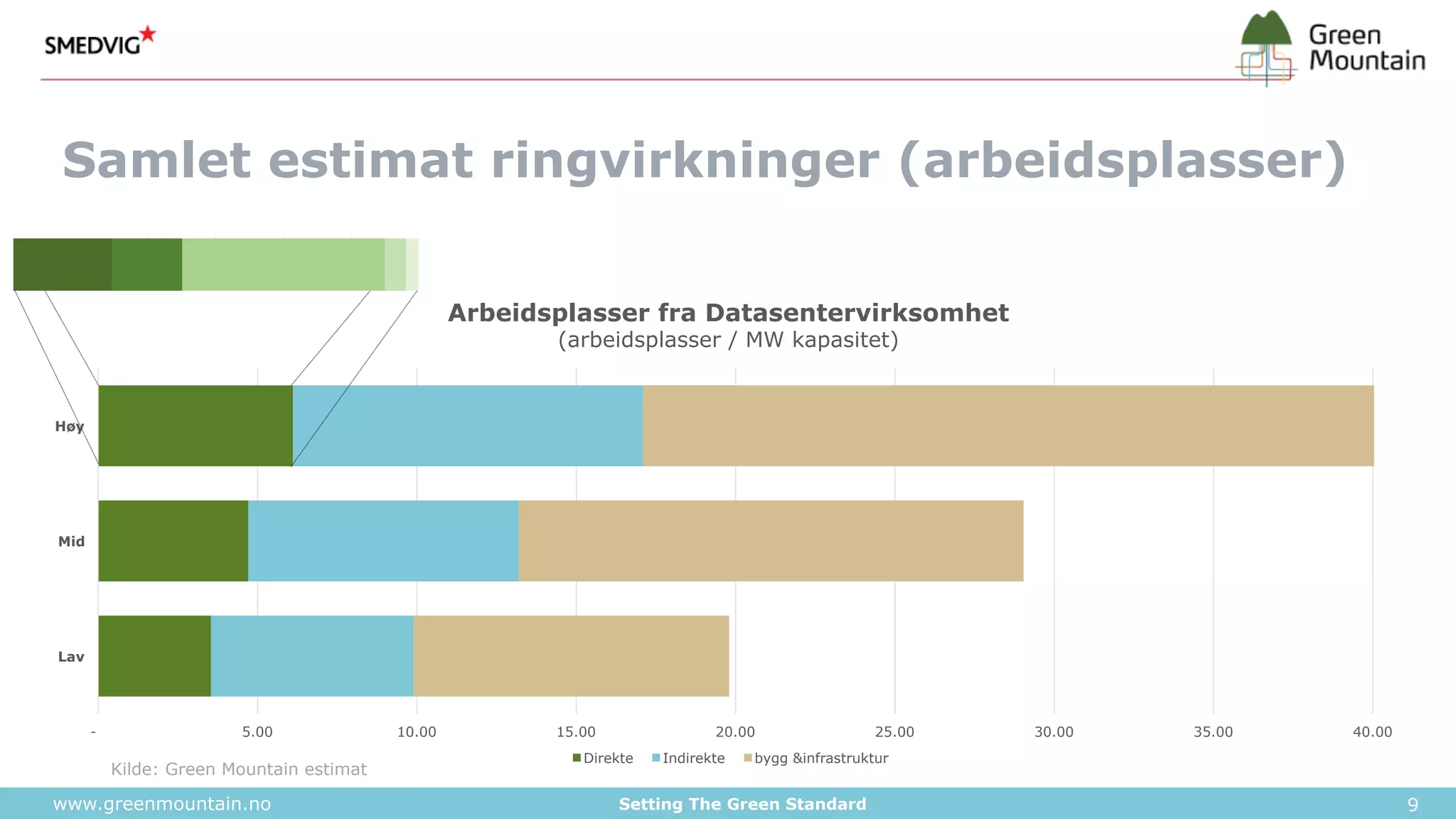 SMEDVIG

Green Mountain

Samlet estimat ringvirkninger (arbeidsplasser)

Arbeidsplasser fra Datasentervirksomhet
(arbeidsplasser / MW kapasitet)

Høy
Mid
Lav

- 5.00 10.00 15.00 20.00 25.00 30.00 35.00 40.00

Direkte Indirekte bygg &infrastruktur

Kilde: Green Mountain estimat

www.greenmountain.no Setting The Green Standard 9